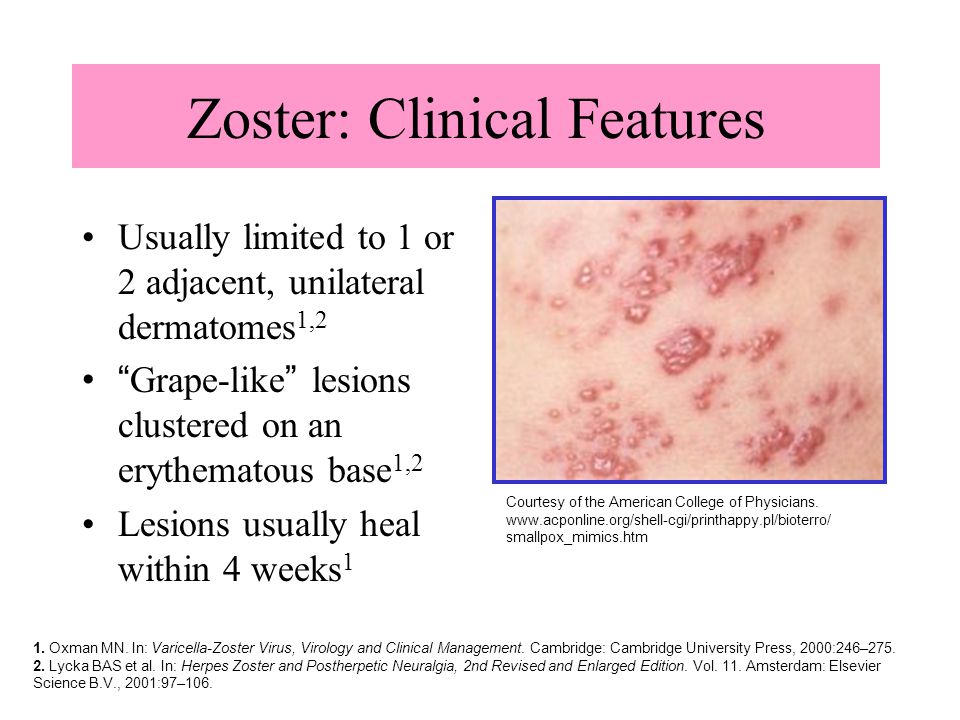 Zoster: Clinical Features

• Usually limited to 1 or 2 adjacent, unilateral dermatomes$^{1,2}$

• “Grape-like” lesions clustered on an erythematous base$^{1,2}$

• Lesions usually heal within 4 weeks$^{1}$

Courtesy of the American College of Physicians. www.acponline.org/shell-cgi/printhappy.pl/bioterro/smallpox_mimics.htm

1. Oxman MN. In: Varicella-Zoster Virus, Virology and Clinical Management. Cambridge: Cambridge University Press, 2000:246–275.
2. Lycka BAS et al. In: Herpes Zoster and Postherpetic Neuralgia, 2nd Revised and Enlarged Edition. Vol. 11. Amsterdam: Elsevier Science B.V., 2001:97–106.